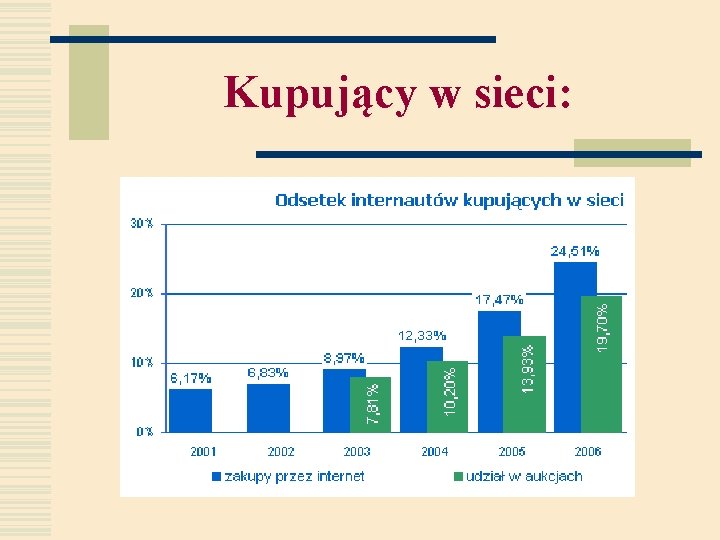 Kupujący w sieci:

Odsetek internautów kupujących w sieci

30%
20%
10%
0%

6,17%
6,83%
8,97%
7,81%
12,33%
10,20%
17,47%
13,93%
24,51%
19,70%

2001
2002
2003
2004
2005
2006

zakupy przez internet
udział w aukcjach